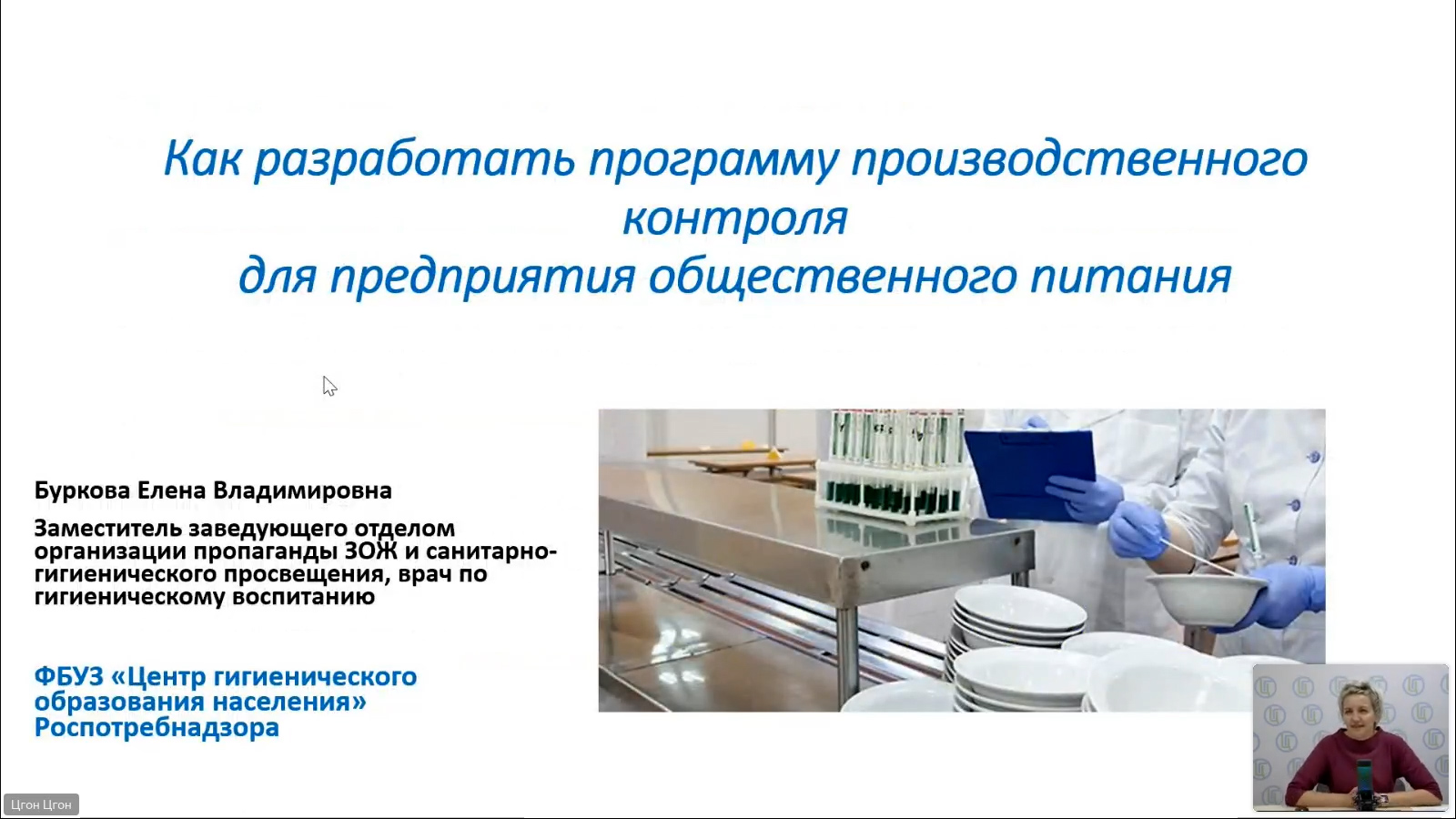 Как разработать программу производственного контроля
для предприятия общественного питания

Буркова Елена Владимировна

Заместитель заведующего отделом организации пропаганды ЗОЖ и санитарно-гигиенического просвещения, врач по гигиеническому воспитанию

ФБУЗ «Центр гигиенического образования населения» Роспотребнадзора

Цгон Цгон